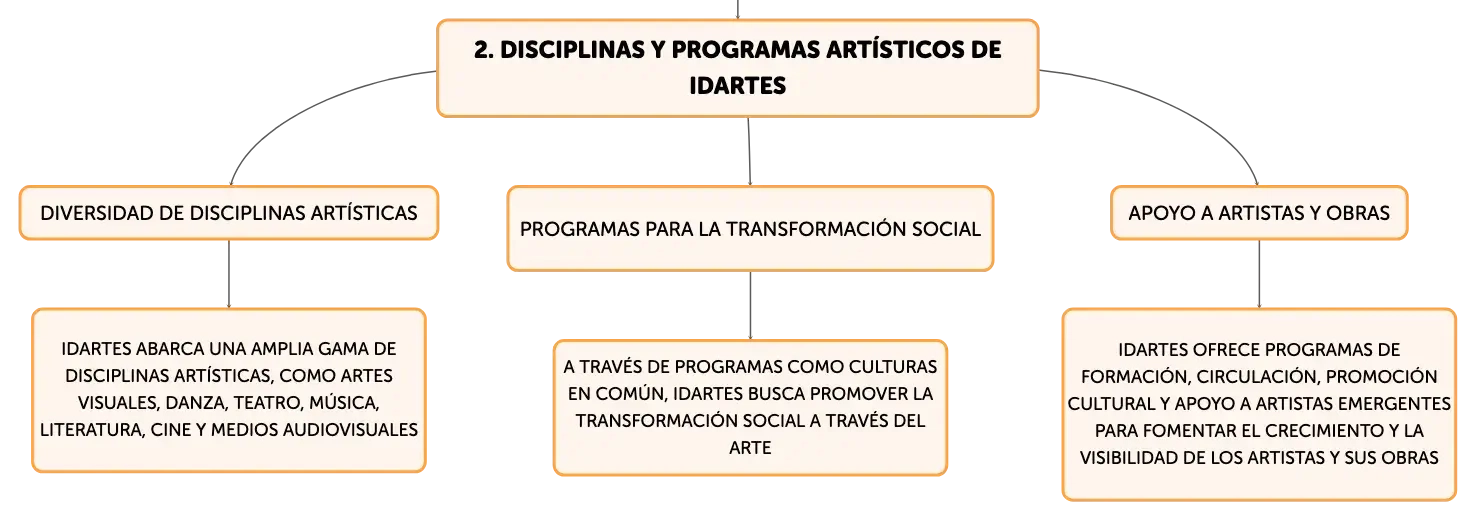 2. DISCIPLINAS Y PROGRAMAS ARTÍSTICOS DE IDARTES

DIVERSIDAD DE DISCIPLINAS ARTÍSTICAS

IDARTES ABARCA UNA AMPLIA GAMA DE DISCIPLINAS ARTÍSTICAS, COMO ARTES VISUALES, DANZA, TEATRO, MÚSICA, LITERATURA, CINE Y MEDIOS AUDIOVISUALES

PROGRAMAS PARA LA TRANSFORMACIÓN SOCIAL

A TRAVÉS DE PROGRAMAS COMO CULTURAS EN COMÚN, IDARTES BUSCA PROMOVER LA TRANSFORMACIÓN SOCIAL A TRAVÉS DEL ARTE

APOYO A ARTISTAS Y OBRAS

IDARTES OFRECE PROGRAMAS DE FORMACIÓN, CIRCULACIÓN, PROMOCIÓN CULTURAL Y APOYO A ARTISTAS EMERGENTES PARA FOMENTAR EL CRECIMIENTO Y LA VISIBILIDAD DE LOS ARTISTAS Y SUS OBRAS